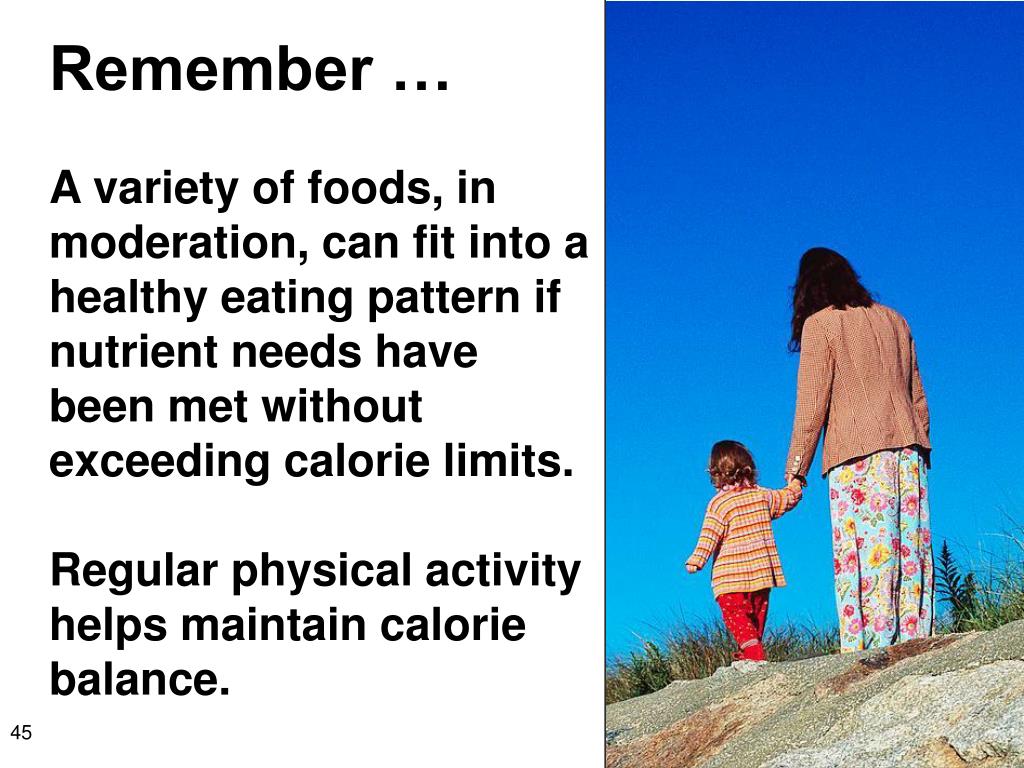 Remember …

A variety of foods, in moderation, can fit into a healthy eating pattern if nutrient needs have been met without exceeding calorie limits.

Regular physical activity helps maintain calorie balance.

45